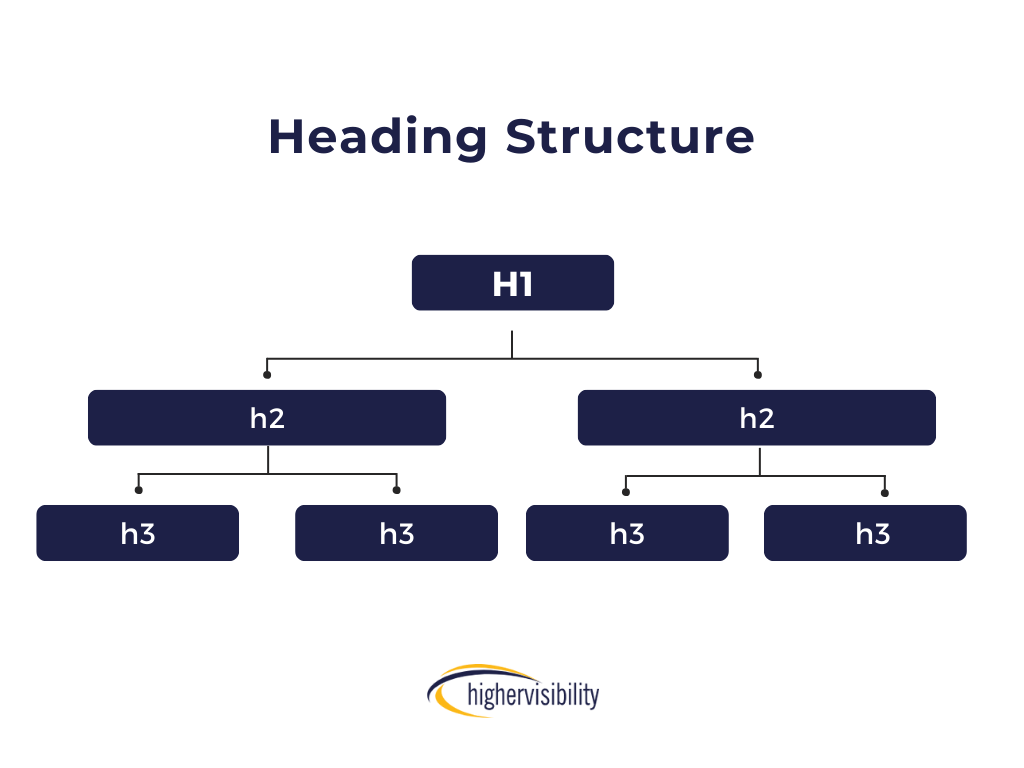 Heading Structure

H1

h2

h2

h3

h3

h3

h3

highervisibility